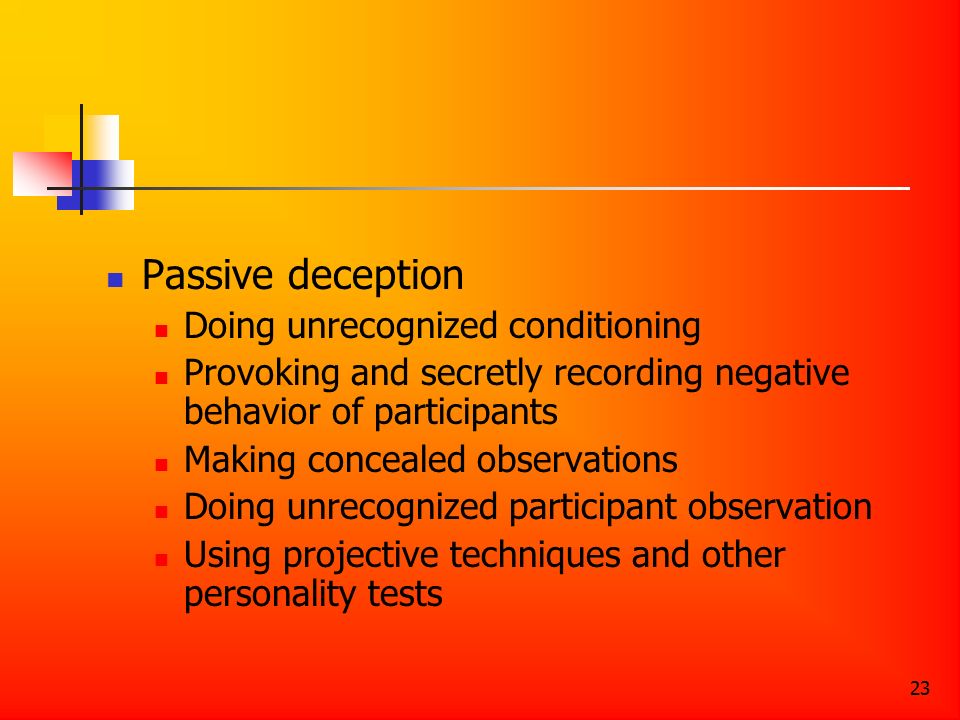 Passive deception

Doing unrecognized conditioning

Provoking and secretly recording negative behavior of participants

Making concealed observations

Doing unrecognized participant observation

Using projective techniques and other personality tests

23